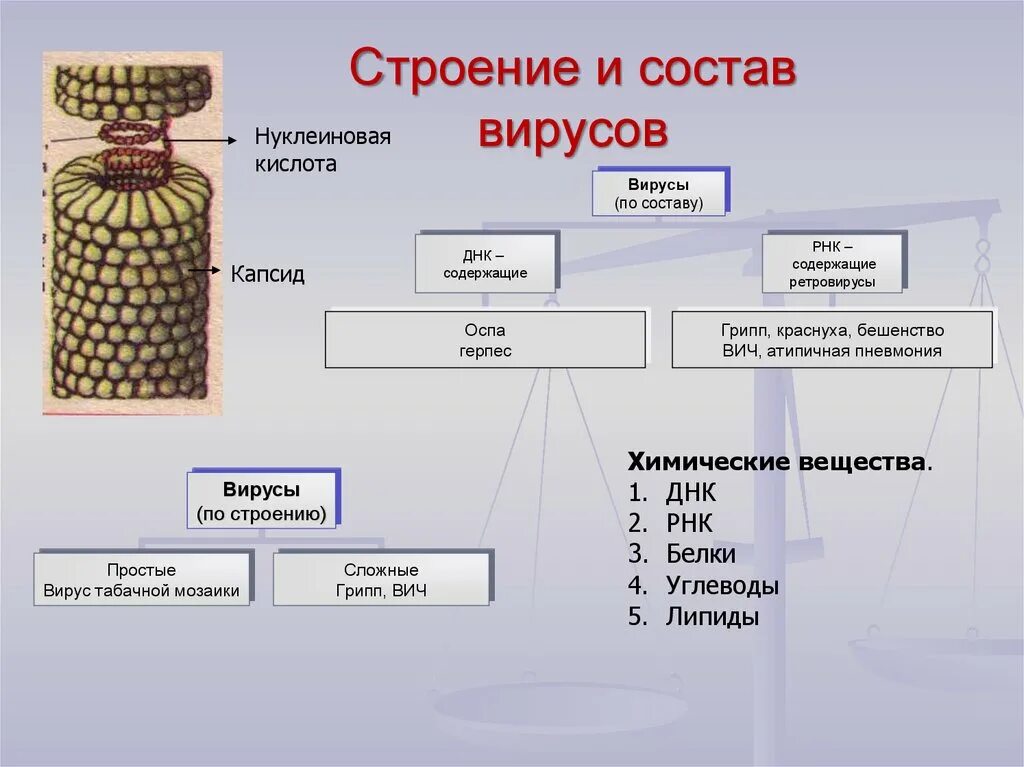 Строение и состав вирусов

Нуклеиновая кислота

Капсид

Вирусы
(по составу)

ДНК – содержащие

РНК – содержащие ретровирусы

Оспа
герпес

Грипп, краснуха, бешенство
ВИЧ, атипичная пневмония

Вирусы
(по строению)

Простые
Вирус табачной мозаики

Сложные
Грипп, ВИЧ

Химические вещества.
1. ДНК
2. РНК
3. Белки
4. Углеводы
5. Липиды